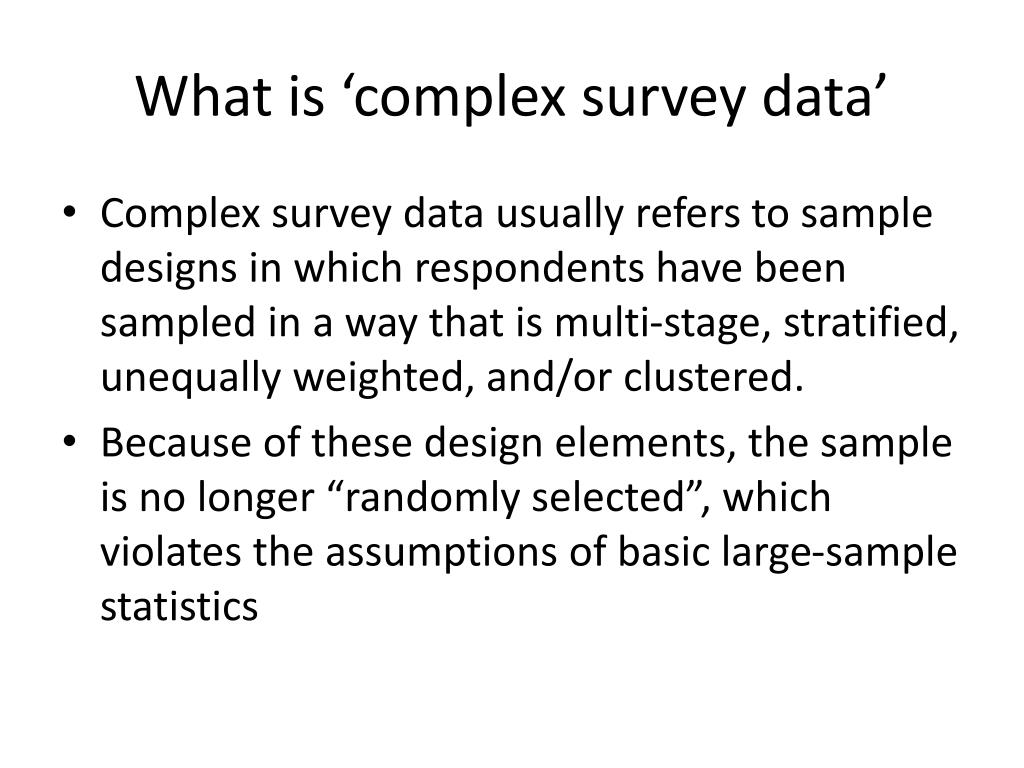 What is ‘complex survey data’

• Complex survey data usually refers to sample designs in which respondents have been sampled in a way that is multi-stage, stratified, unequally weighted, and/or clustered.

• Because of these design elements, the sample is no longer “randomly selected”, which violates the assumptions of basic large-sample statistics